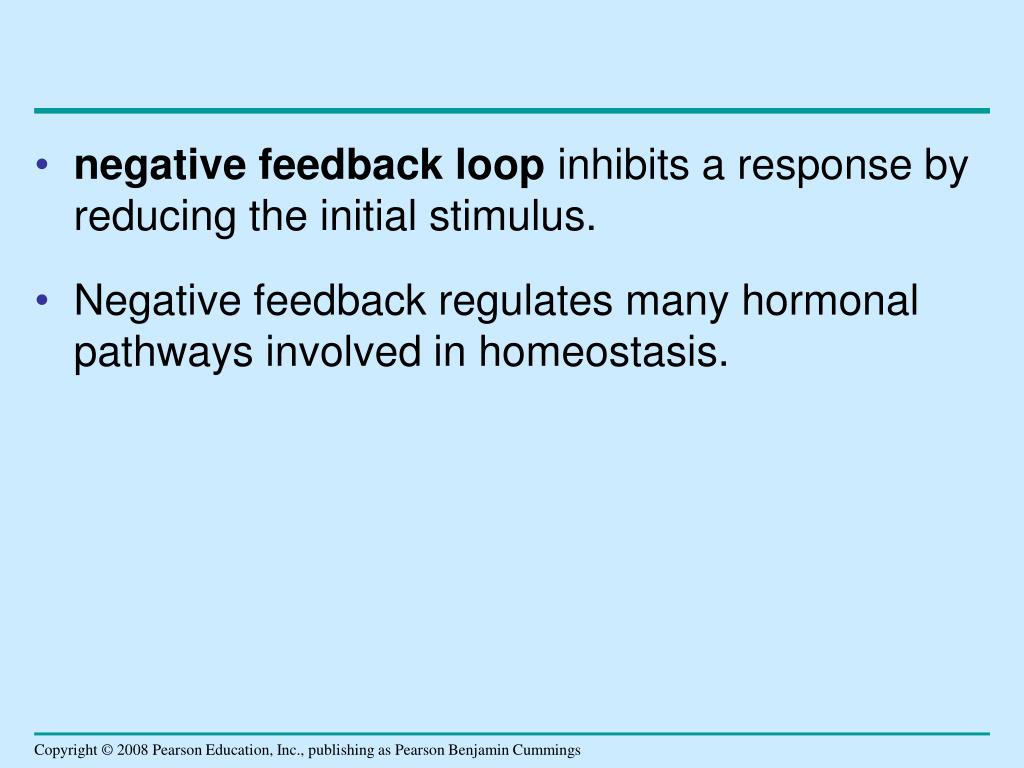 • negative feedback loop inhibits a response by reducing the initial stimulus.

• Negative feedback regulates many hormonal pathways involved in homeostasis.

Copyright © 2008 Pearson Education, Inc., publishing as Pearson Benjamin Cummings